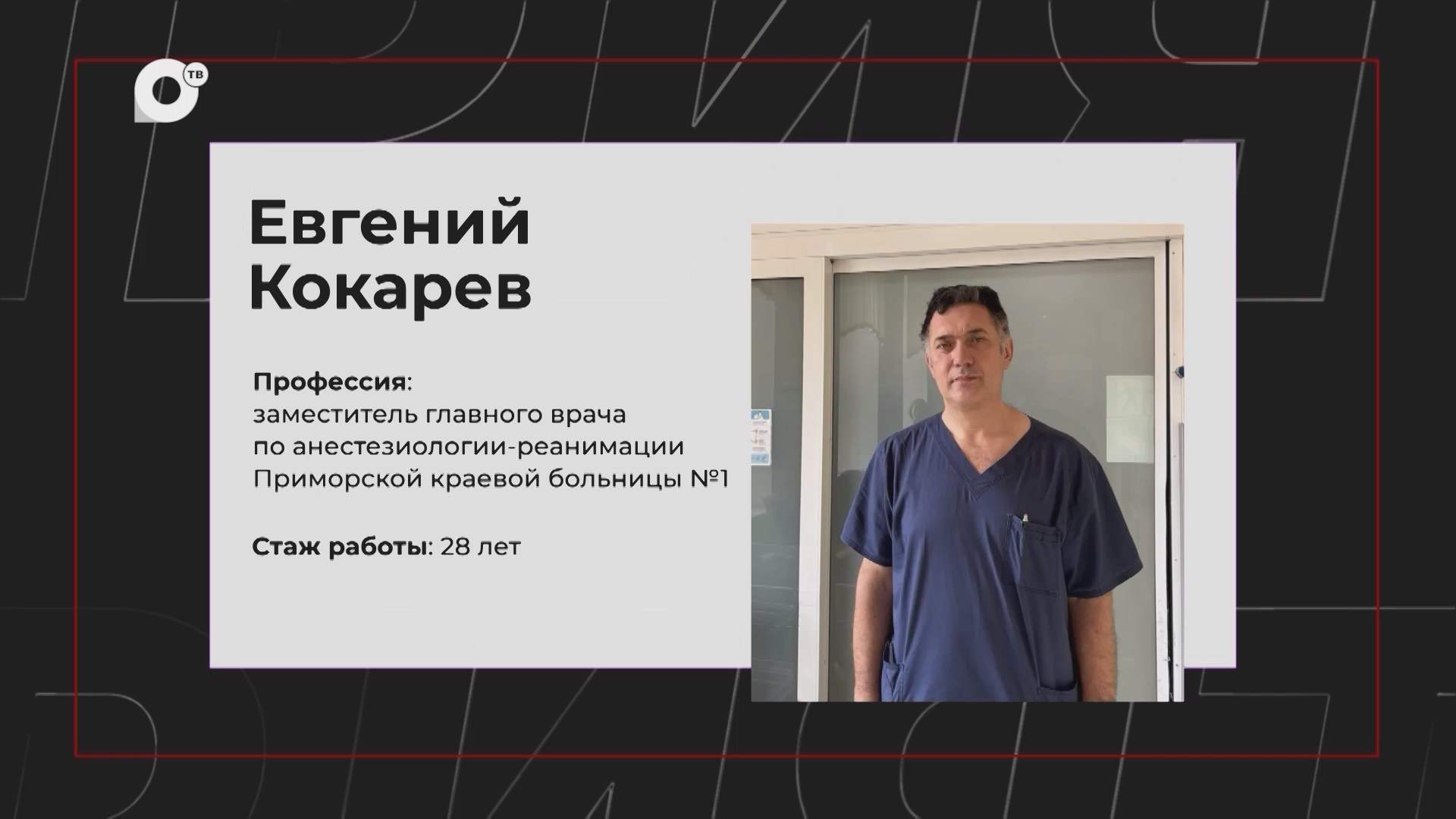 ТВ

Евгений Кокарев

Профессия: заместитель главного врача по анестезиологии-реанимации Приморской краевой больницы №1

Стаж работы: 28 лет